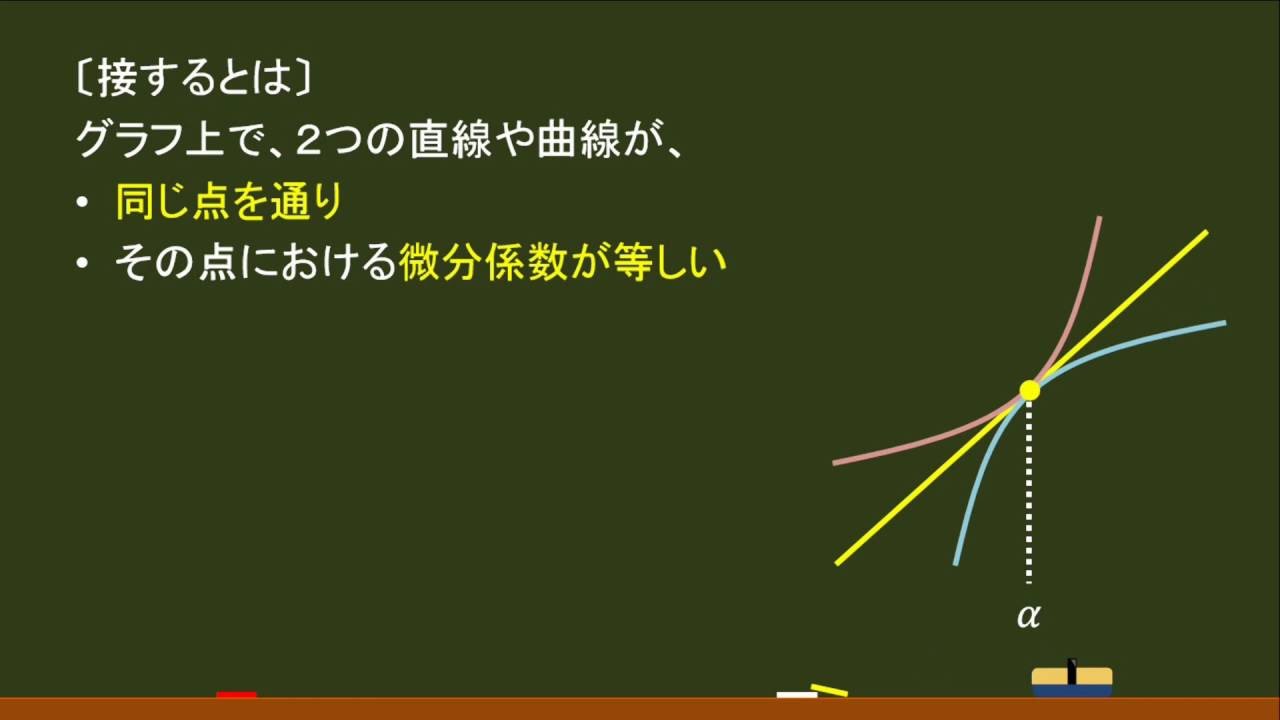 〔接するとは〕
グラフ上で、2つの直線や曲線が、
• 同じ点を通り
• その点における微分係数が等しい

$\alpha$